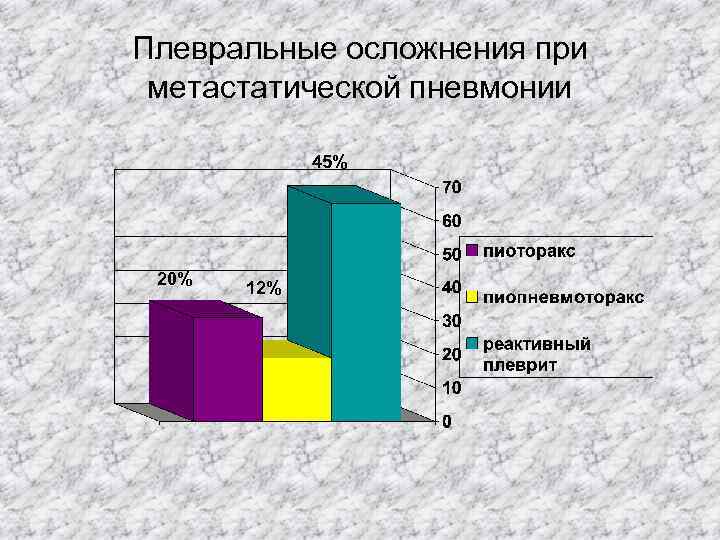 Плевральные осложнения при метастатической пневмонии

45%

20%

12%

70
60
50
40
30
20
10
0

пиоторакс
пиопневмоторакс
реактивный плеврит